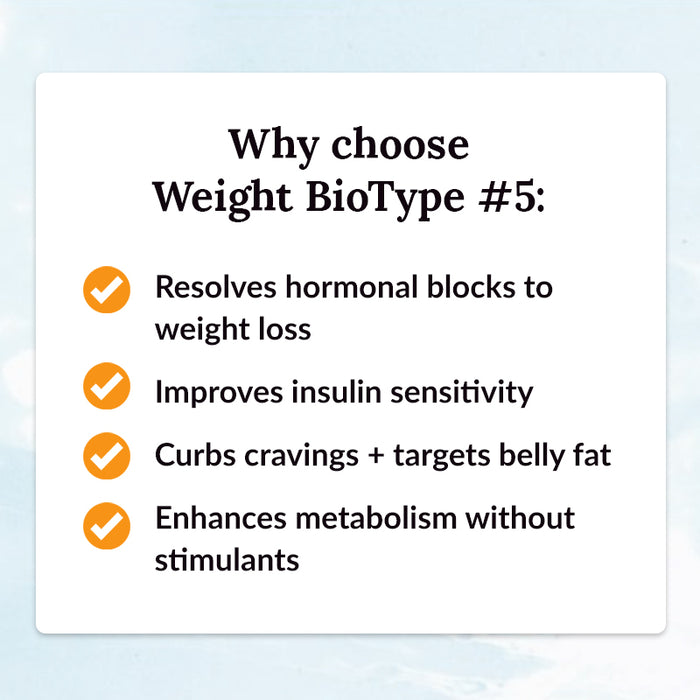 Why choose
Weight BioType #5:

Resolves hormonal blocks to weight loss

Improves insulin sensitivity

Curbs cravings + targets belly fat

Enhances metabolism without stimulants